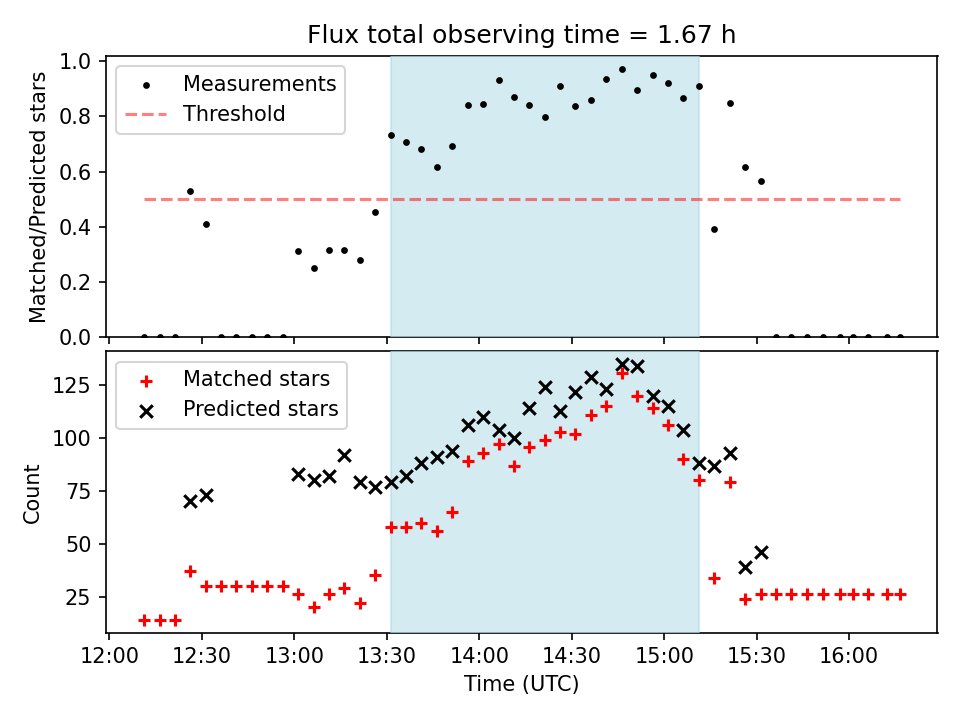 Flux total observing time = 1.67 h

Measurements
Threshold

Matched/Predicted stars

1.0
0.8
0.6
0.4
0.2
0.0

Matched stars
Predicted stars

Count

125
100
75
50
25

12:00
12:30
13:00
13:30
14:00
14:30
15:00
15:30
16:00

Time (UTC)